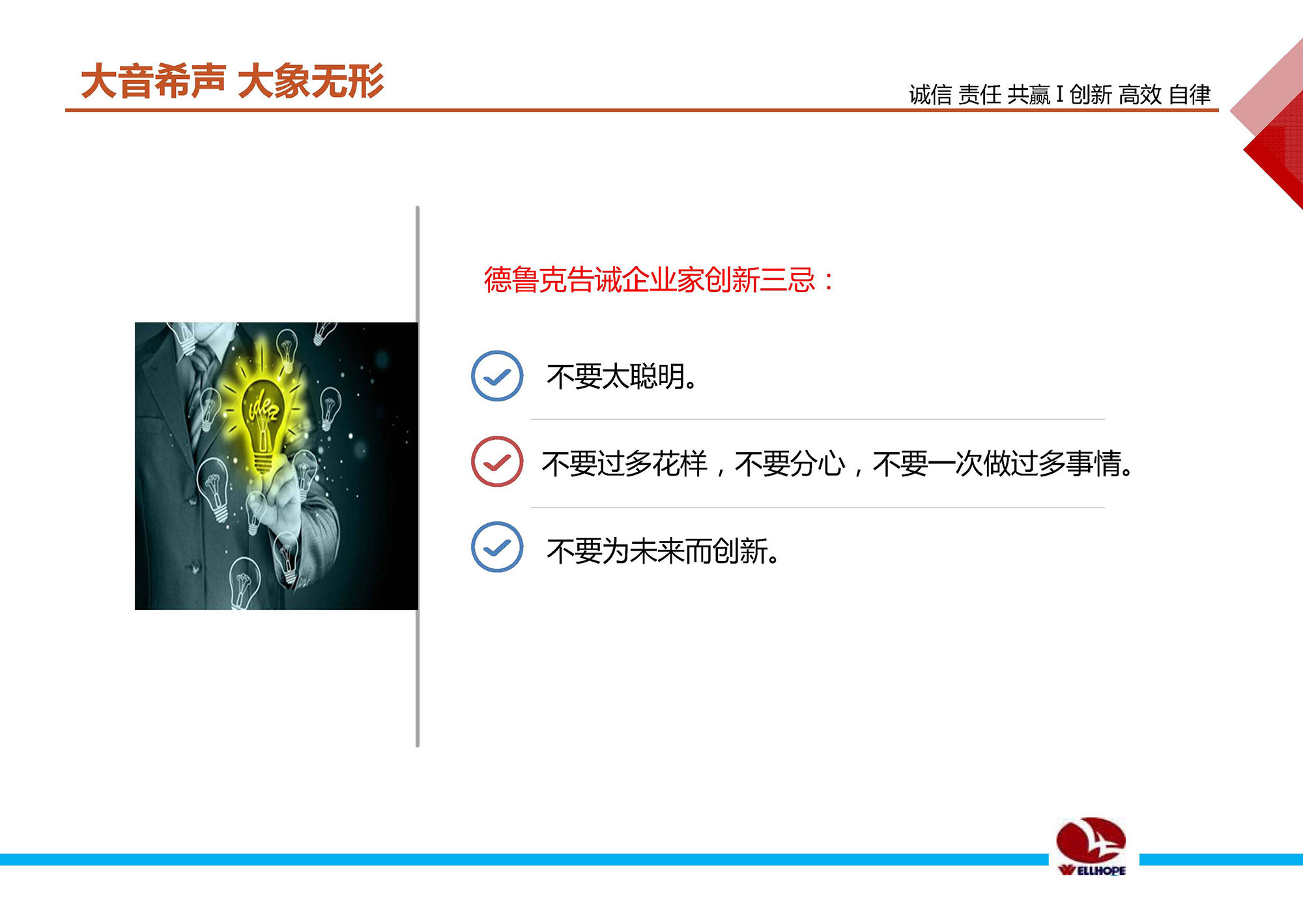 大音希声 大象无形

诚信 责任 共赢 I 创新 高效 自律

idea

德鲁克告诫企业家创新三忌：

不要太聪明。

不要过多花样，不要分心，不要一次做过多事情。

不要为未来而创新。

WELLHOPE